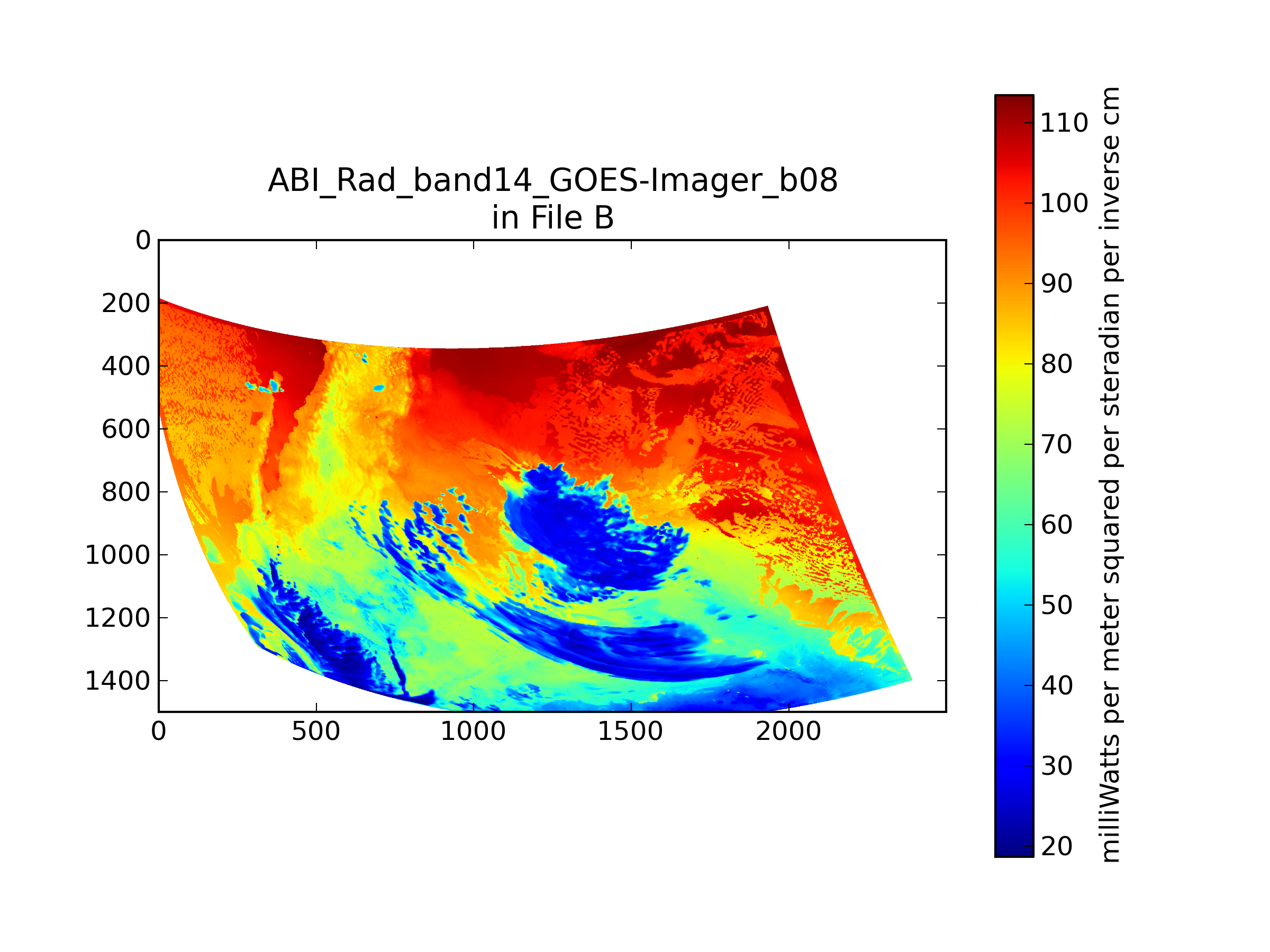 ABI_Rad_band14_GOES-Imager_b08
in File B

0
200
400
600
800
1000
1200
1400

0
500
1000
1500
2000

110
100
90
80
70
60
50
40
30
20

milliWatts per meter squared per steradian per inverse cm